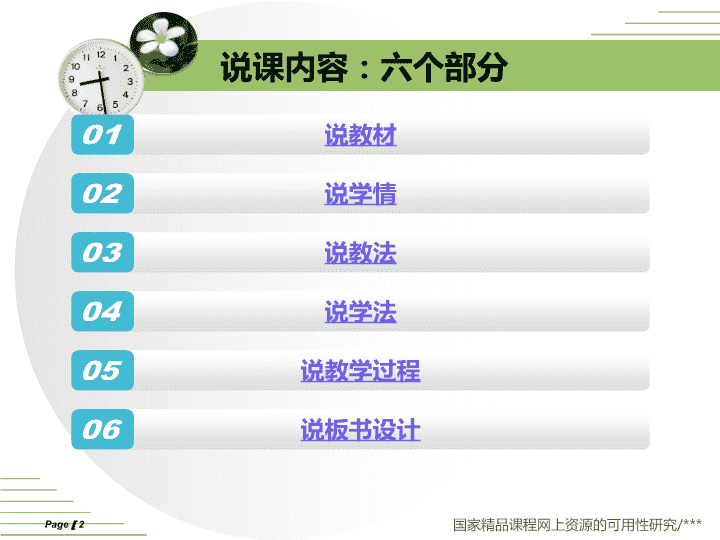 说课内容：六个部分

01 说教材

02 说学情

03 说教法

04 说学法

05 说教学过程

06 说板书设计

Page 2

国家精品课程网上资源的可用性研究/***